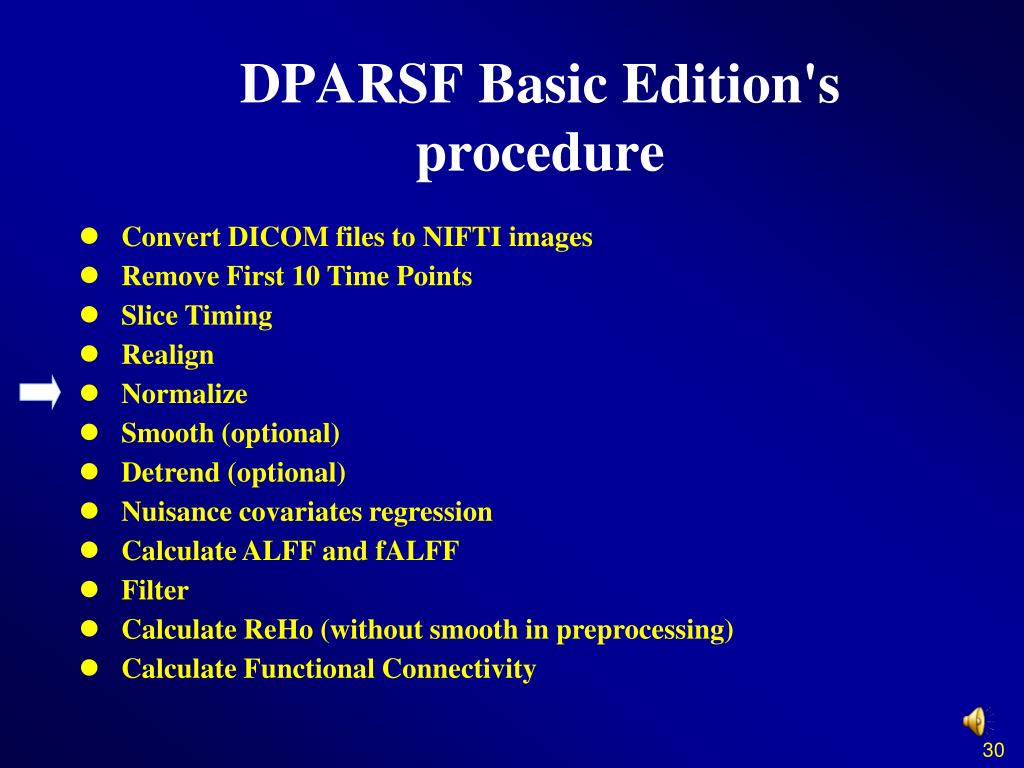 DPARSF Basic Edition's procedure

- Convert DICOM files to NIFTI images
- Remove First 10 Time Points
- Slice Timing
- Realign
- Normalize
- Smooth (optional)
- Detrend (optional)
- Nuisance covariates regression
- Calculate ALFF and fALFF
- Filter
- Calculate ReHo (without smooth in preprocessing)
- Calculate Functional Connectivity

30